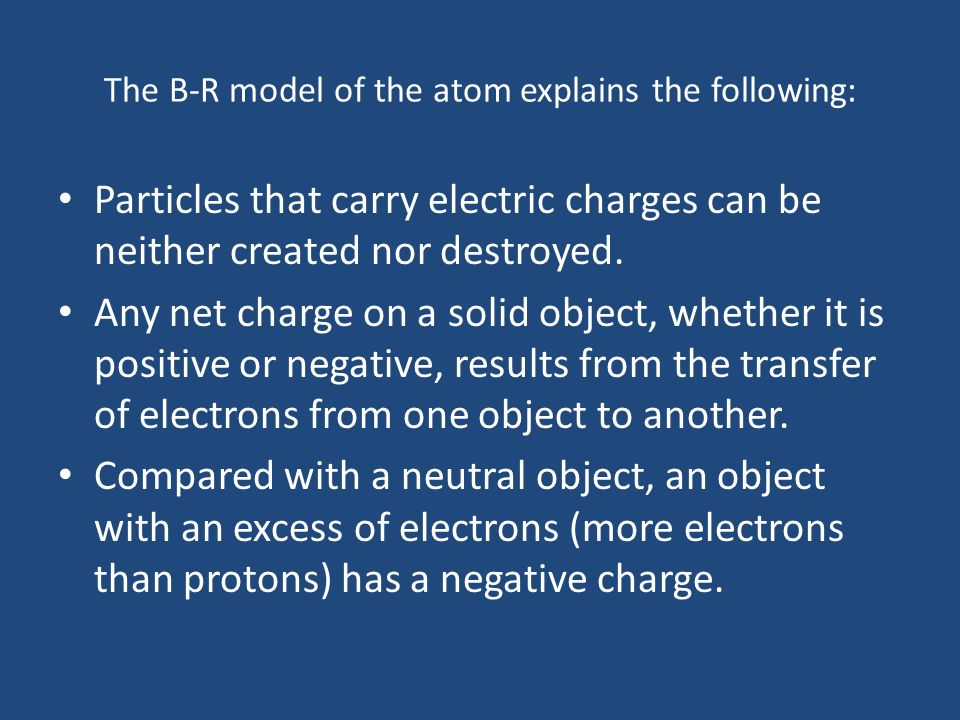 The B-R model of the atom explains the following:

• Particles that carry electric charges can be neither created nor destroyed.
• Any net charge on a solid object, whether it is positive or negative, results from the transfer of electrons from one object to another.
• Compared with a neutral object, an object with an excess of electrons (more electrons than protons) has a negative charge.